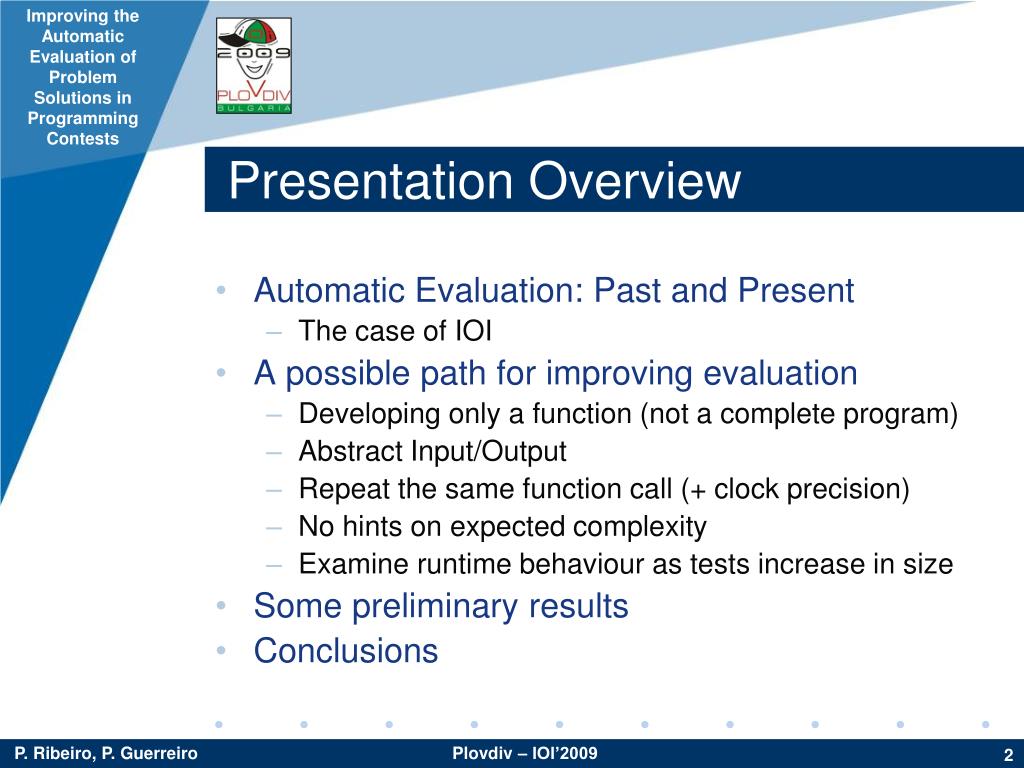 Improving the Automatic Evaluation of Problem Solutions in Programming Contests

2009
PLOVDIV
BULGARIA

Presentation Overview

• Automatic Evaluation: Past and Present
– The case of IOI
• A possible path for improving evaluation
– Developing only a function (not a complete program)
– Abstract Input/Output
– Repeat the same function call (+ clock precision)
– No hints on expected complexity
– Examine runtime behaviour as tests increase in size
• Some preliminary results
• Conclusions

P. Ribeiro, P. Guerreiro
Plovdiv – IOI'2009
2